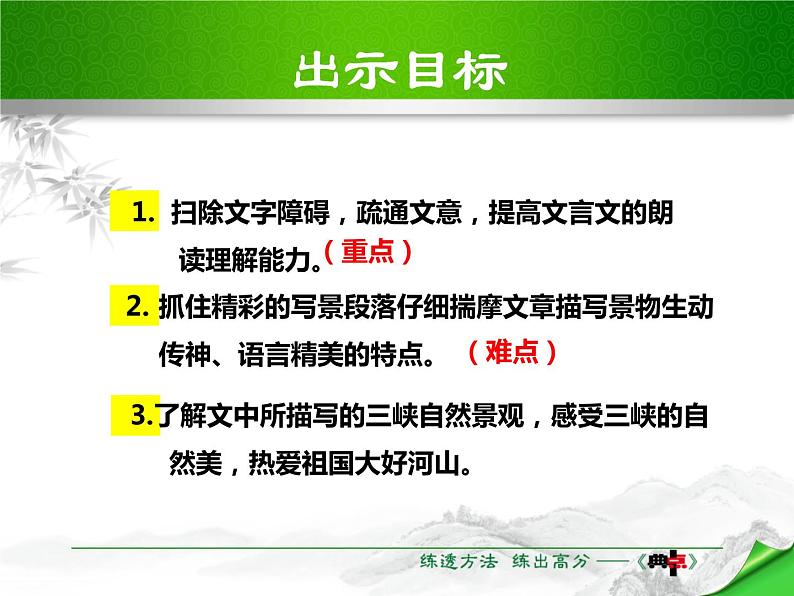 出示目标

1. 扫除文字障碍，疏通文意，提高文言文的朗读理解能力。（重点）

2. 抓住精彩的写景段落仔细揣摩文章描写景物生动传神、语言精美的特点。（难点）

3. 了解文中所描写的三峡自然景观，感受三峡的自然美，热爱祖国大好河山。

练透方法 练出高分 ——《典点》